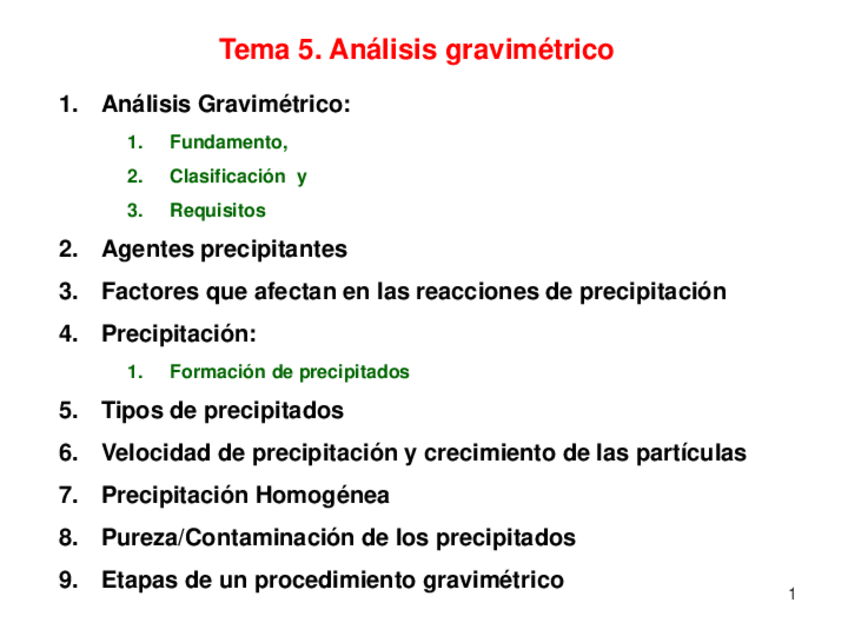 Tema 5. Análisis gravimétrico

1. Análisis Gravimétrico:
   1. Fundamento,
   2. Clasificación y
   3. Requisitos
2. Agentes precipitantes
3. Factores que afectan en las reacciones de precipitación
4. Precipitación:
   1. Formación de precipitados
5. Tipos de precipitados
6. Velocidad de precipitación y crecimiento de las partículas
7. Precipitación Homogénea
8. Pureza/Contaminación de los precipitados
9. Etapas de un procedimiento gravimétrico

1